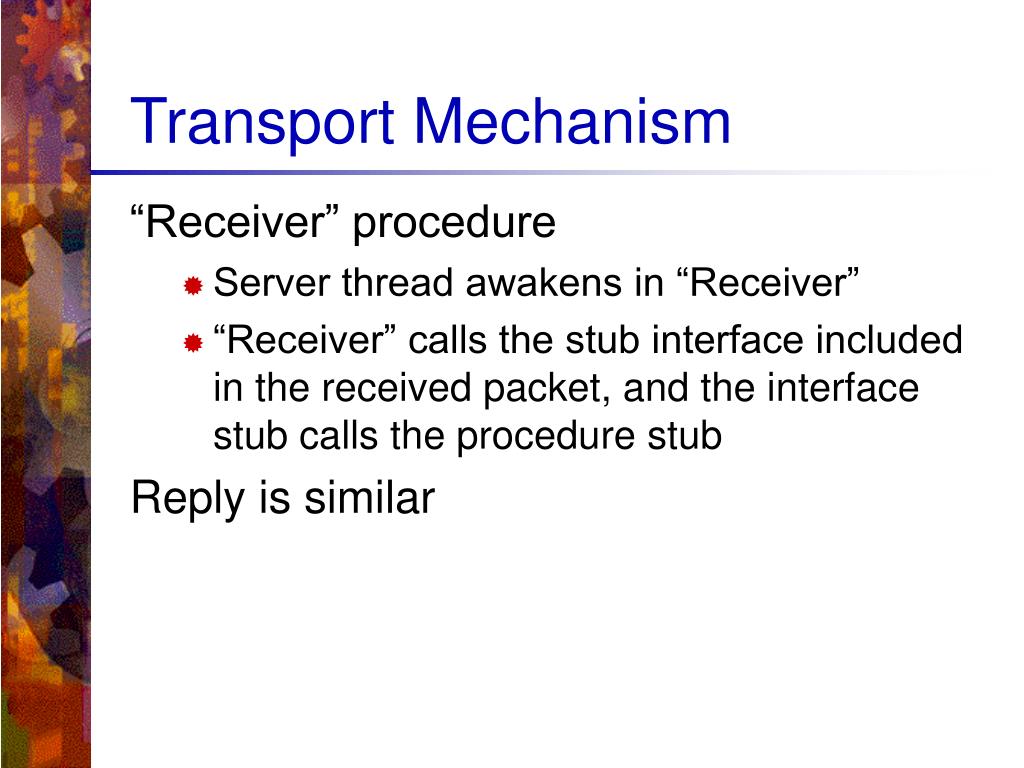 Transport Mechanism

“Receiver” procedure

Server thread awakens in “Receiver”

“Receiver” calls the stub interface included in the received packet, and the interface stub calls the procedure stub

Reply is similar